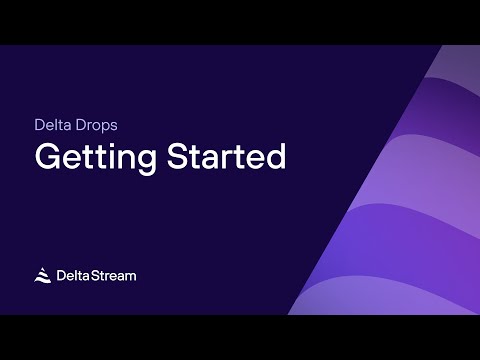 Delta Drops

Getting Started

DeltaStream